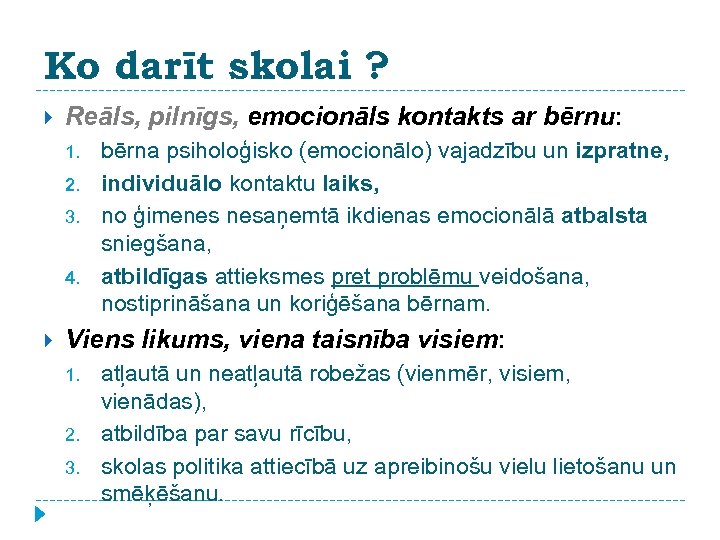 Ko darīt skolai ?

Reāls, pilnīgs, emocionāls kontakts ar bērnu:

1. bērna psiholoģisko (emocionālo) vajadzību un izpratne,
2. individuālo kontaktu laiks,
3. no ģimenes nesaņemtā ikdienas emocionālā atbalsta sniegšana,
4. atbildīgas attieksmes pret problēmu veidošana, nostiprināšana un koriģēšana bērnam.

Viens likums, viena taisnība visiem:

1. atļautā un neatļautā robežas (vienmēr, visiem, vienādas),
2. atbildība par savu rīcību,
3. skolas politika attiecībā uz apreibinošu vielu lietošanu un smēķēšanu.